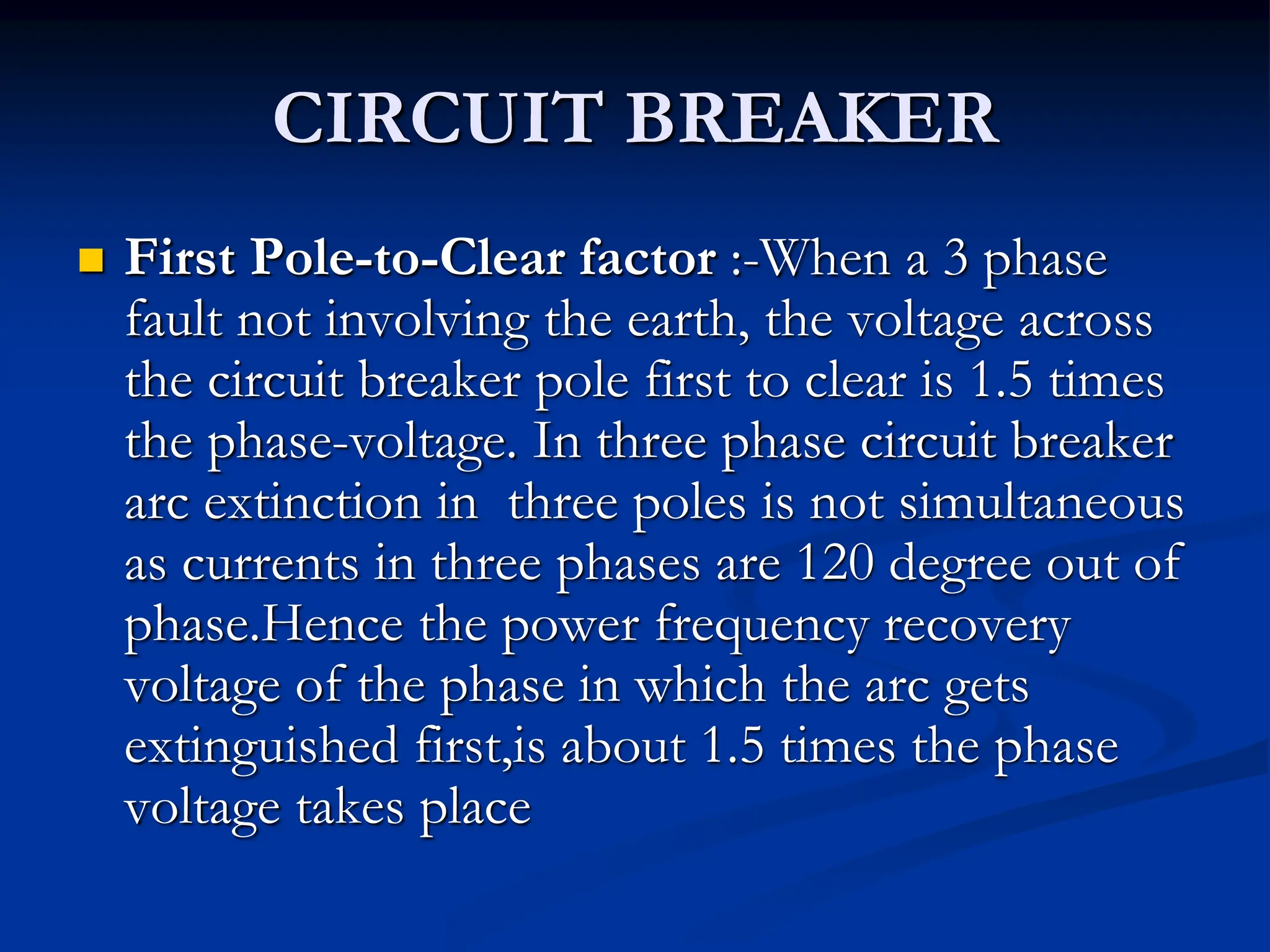 CIRCUIT BREAKER

First Pole-to-Clear factor :-When a 3 phase fault not involving the earth, the voltage across the circuit breaker pole first to clear is 1.5 times the phase-voltage. In three phase circuit breaker arc extinction in three poles is not simultaneous as currents in three phases are 120 degree out of phase.Hence the power frequency recovery voltage of the phase in which the arc gets extinguished first,is about 1.5 times the phase voltage takes place